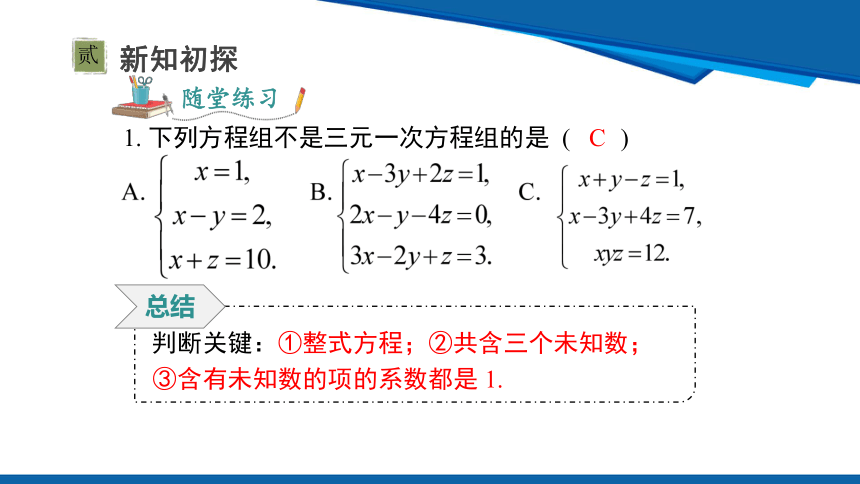 贰 新知初探

随堂练习

1. 下列方程组不是三元一次方程组的是（ C ）

A. $\begin{cases} x=1, \\ x-y=2, \\ x+z=10. \end{cases}$ B. $\begin{cases} x-3y+2z=1, \\ 2x-y-4z=0, \\ 3x-2y+z=3. \end{cases}$ C. $\begin{cases} x+y-z=1, \\ x-3y+4z=7, \\ xyz=12. \end{cases}$

总结

判断关键：①整式方程；②共含三个未知数；③含有未知数的项的系数都是 1.